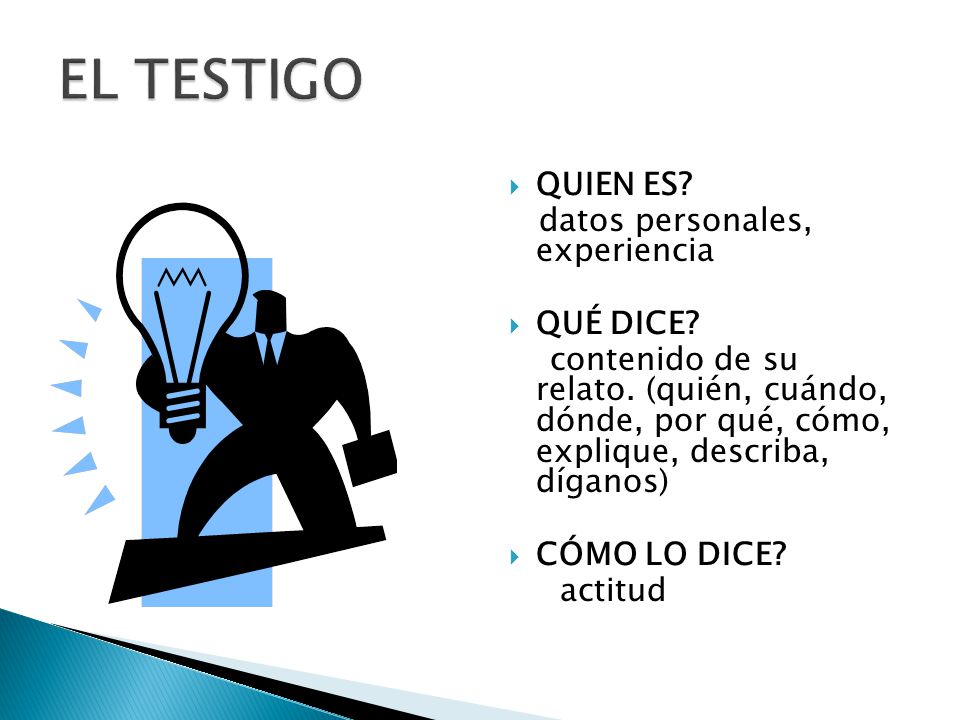 EL TESTIGO

QUIEN ES?
datos personales, experiencia

QUÉ DICE?
contenido de su relato. (quién, cuándo, dónde, por qué, cómo, explique, describa, díganos)

CÓMO LO DICE?
actitud